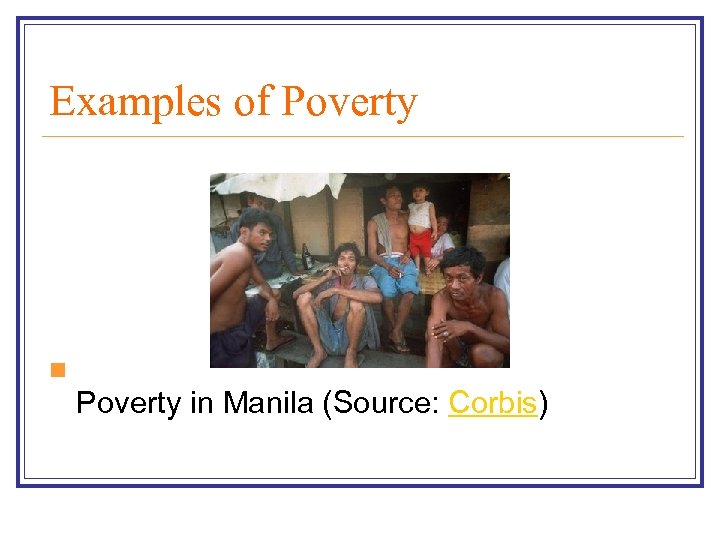 Examples of Poverty

Poverty in Manila (Source: Corbis)